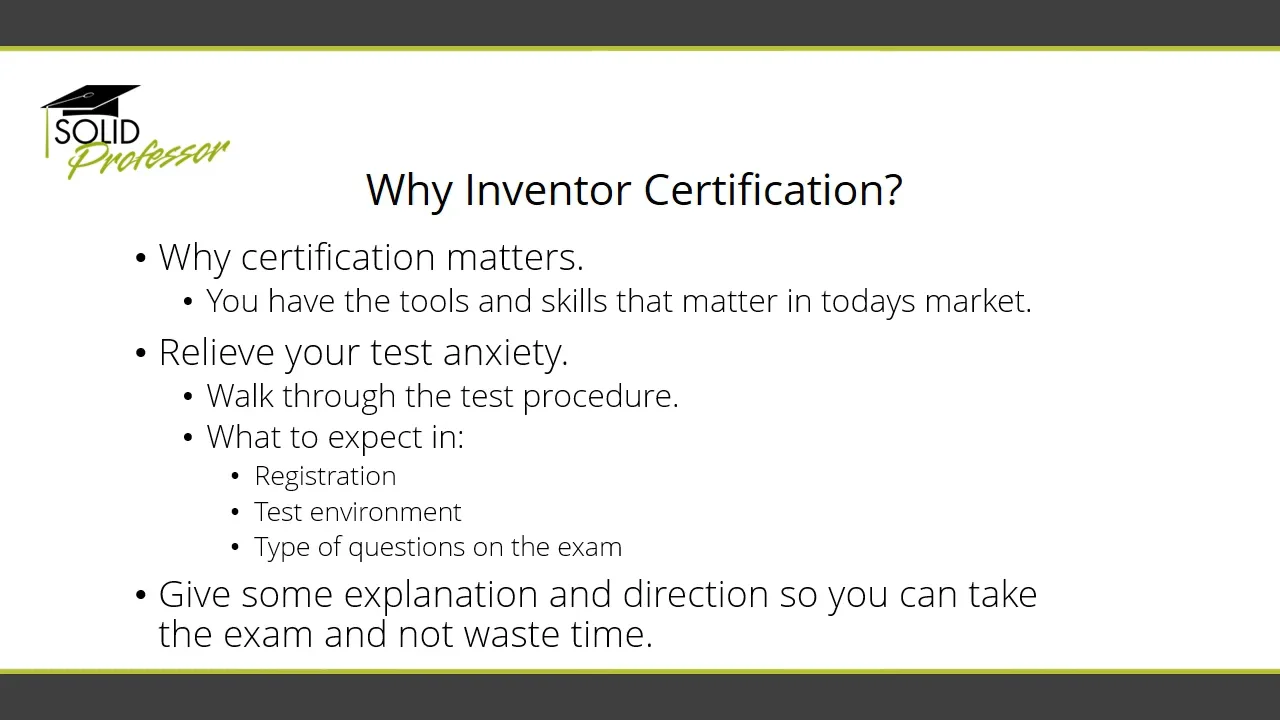 SOLID Professor

Why Inventor Certification?

• Why certification matters.
  • You have the tools and skills that matter in todays market.
• Relieve your test anxiety.
  • Walk through the test procedure.
  • What to expect in:
    • Registration
    • Test environment
    • Type of questions on the exam
• Give some explanation and direction so you can take the exam and not waste time.